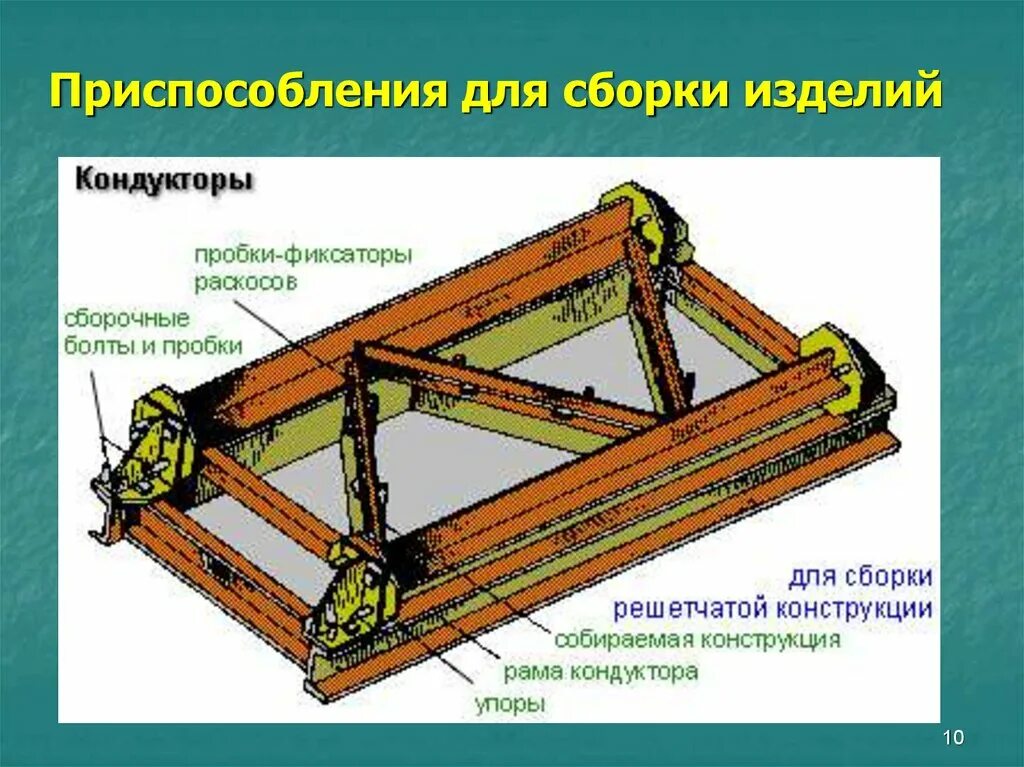 Приспособления для сборки изделий

Кондукторы

пробки-фиксаторы раскосов

сборочные болты и пробки

для сборки решетчатой конструкции

собираемая конструкция

рама кондуктора

упоры

10